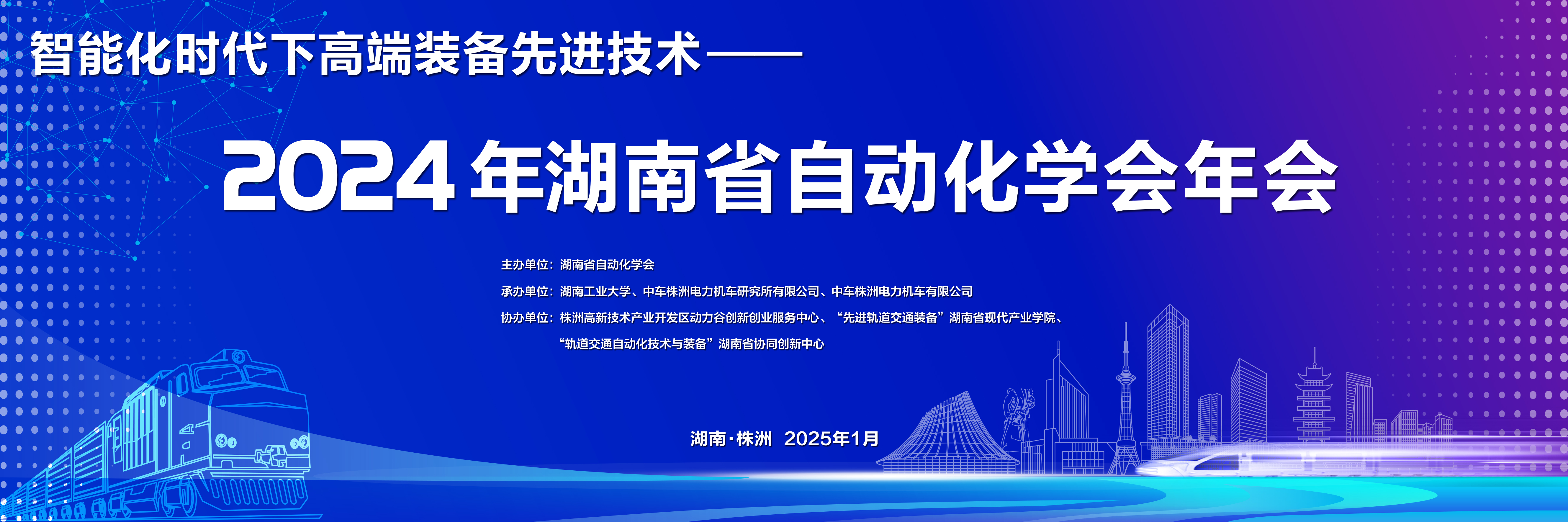 智能化时代下高端装备先进技术——

2024年湖南省自动化学会年会

主办单位：湖南省自动化学会

承办单位：湖南工业大学、中车株洲电力机车研究所有限公司、中车株洲电力机车有限公司

协办单位：株洲高新技术产业开发区动力谷创新创业服务中心、“先进轨道交通装备”湖南省现代产业学院、“轨道交通自动化技术与装备”湖南省协同创新中心

湖南·株洲 2025年1月